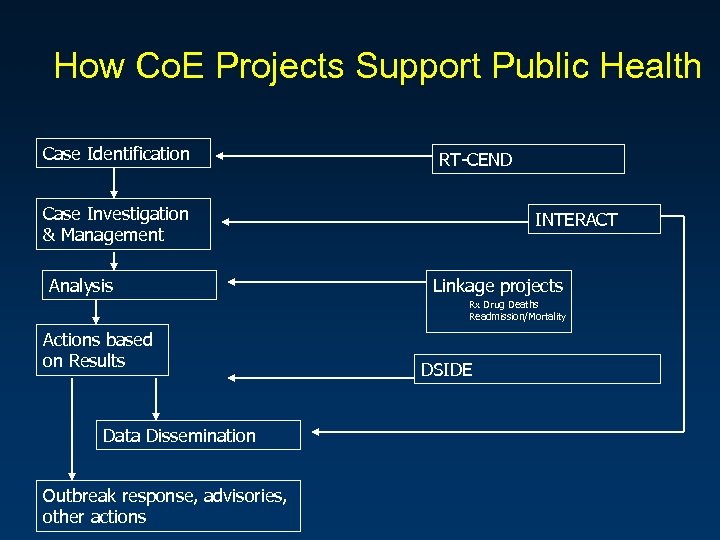 How CoE Projects Support Public Health

Case Identification

Case Investigation & Management

Analysis

Actions based on Results

Data Dissemination

Outbreak response, advisories, other actions

RT-CEND

INTERACT

Linkage projects
Rx Drug Deaths
Readmission/Mortality

DSIDE